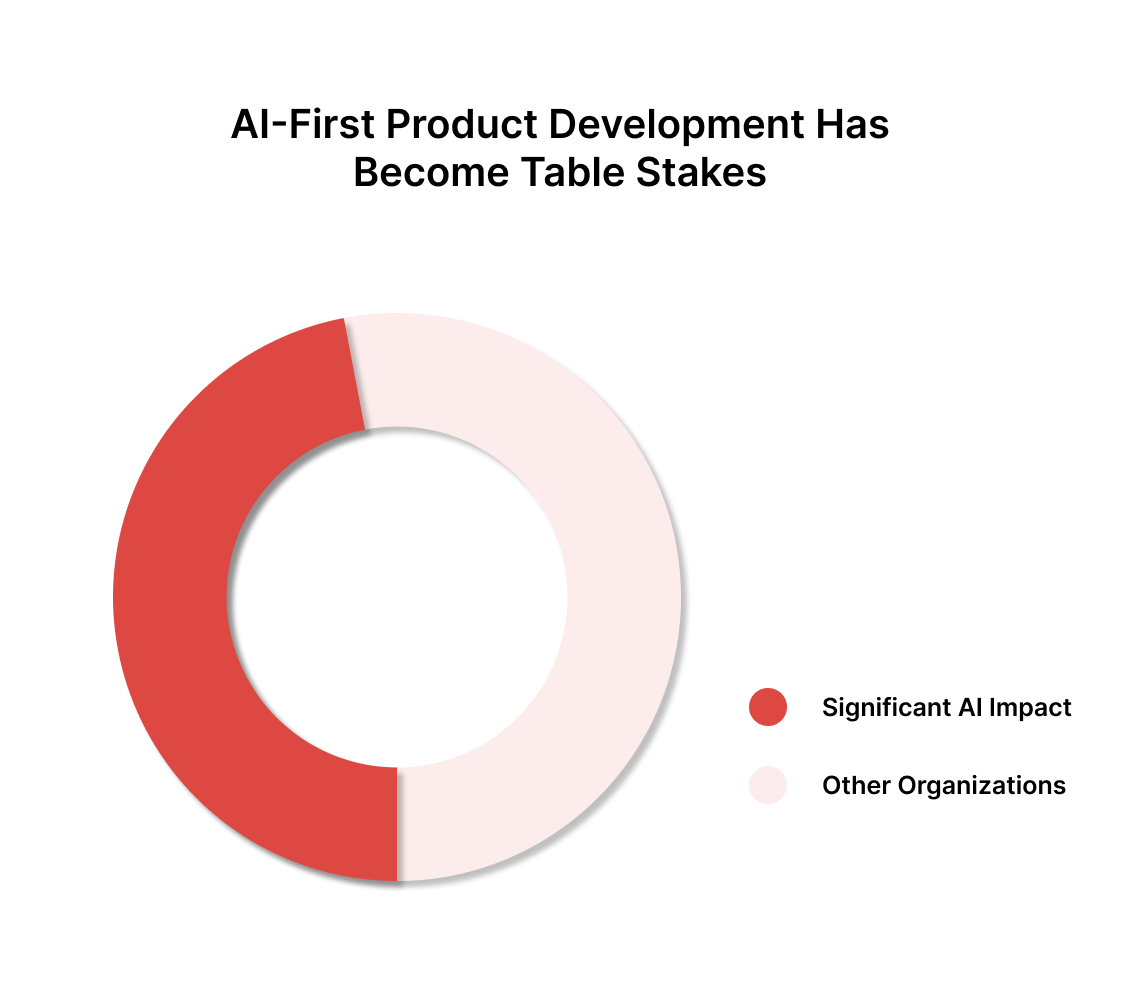 AI-First Product Development Has Become Table Stakes

Significant AI Impact

Other Organizations